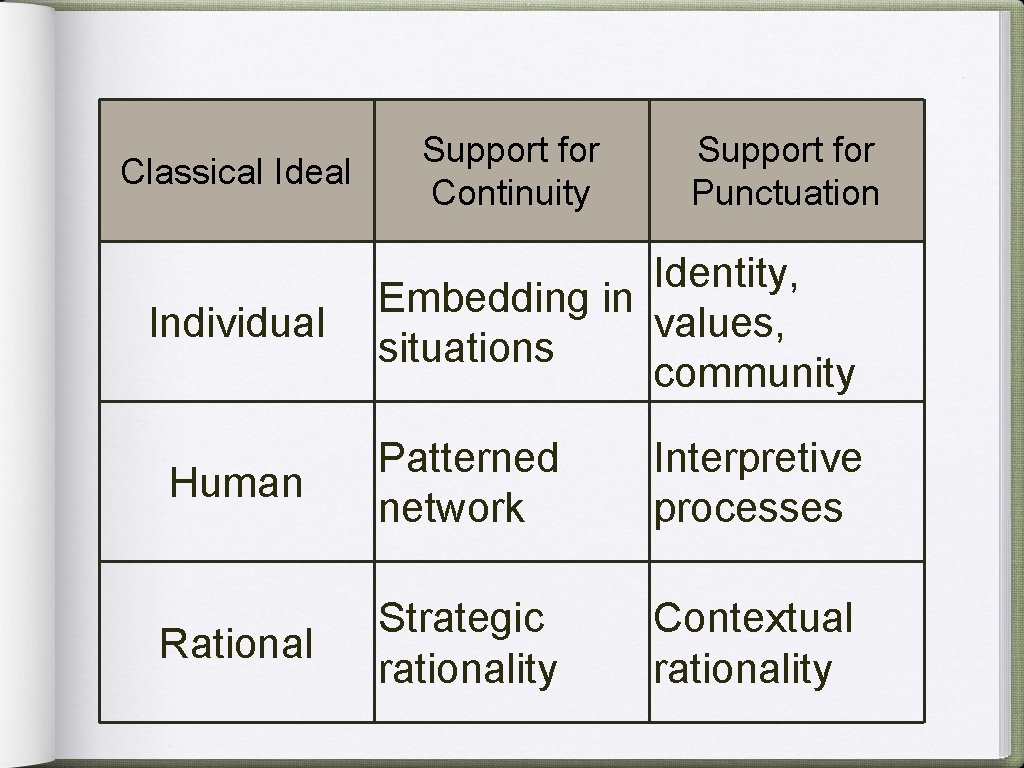 | Classical Ideal | Support for Continuity | Support for Punctuation |
|---|---|---|
| Individual | Embedding in situations | Identity, values, community |
| Human | Patterned network | Interpretive processes |
| Rational | Strategic rationality | Contextual rationality |